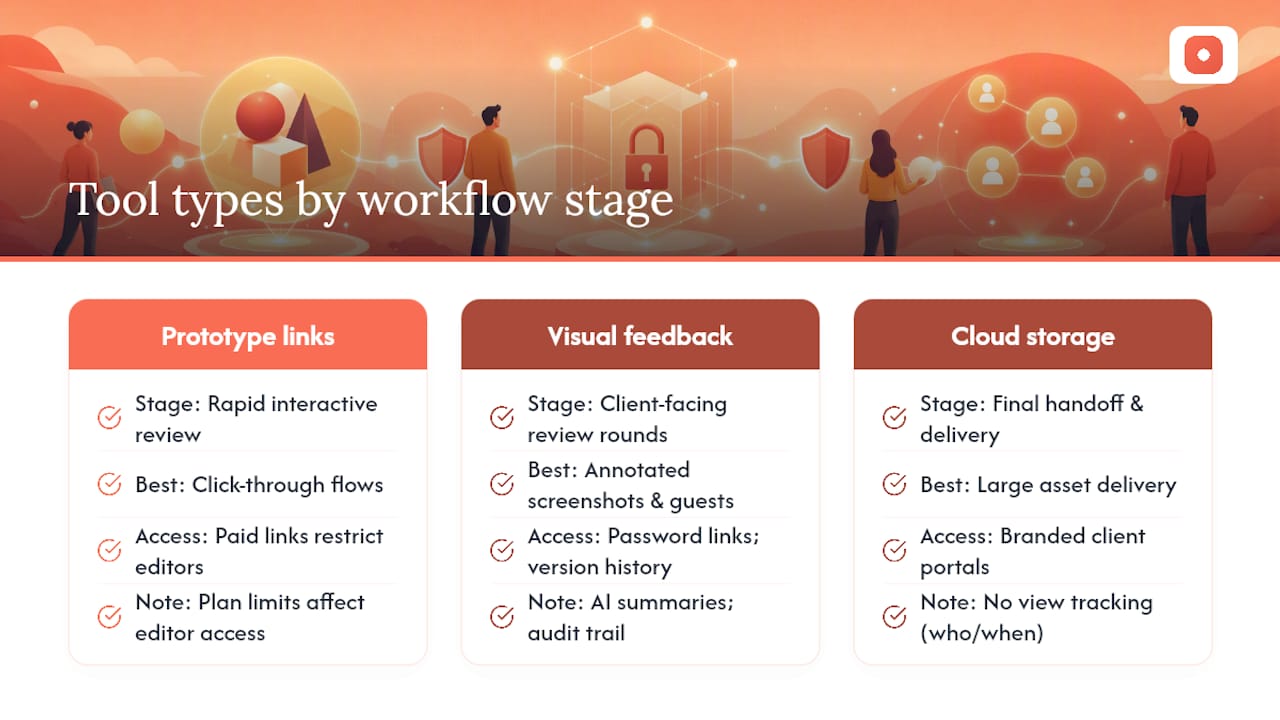 Tool types by workflow stage

Prototype links

Stage: Rapid interactive review

Best: Click-through flows

Access: Paid links restrict editors

Note: Plan limits affect editor access

Visual feedback

Stage: Client-facing review rounds

Best: Annotated screenshots & guests

Access: Password links; version history

Note: AI summaries; audit trail

Cloud storage

Stage: Final handoff & delivery

Best: Large asset delivery

Access: Branded client portals

Note: No view tracking (who/when)